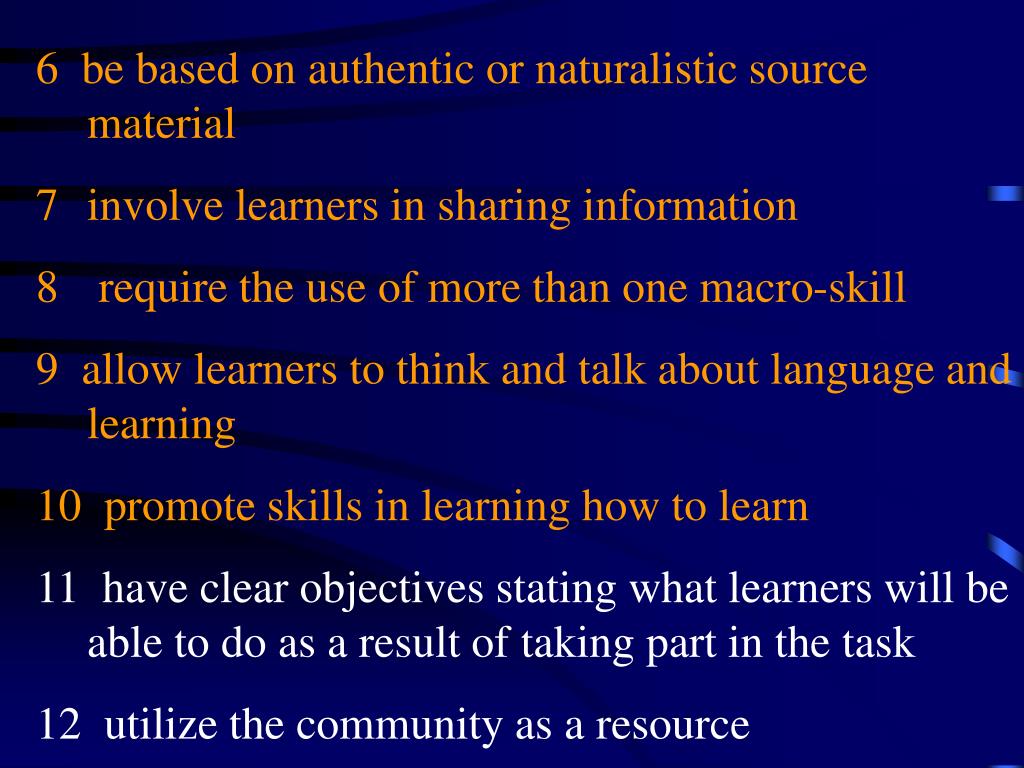 6 be based on authentic or naturalistic source material

7 involve learners in sharing information

8 require the use of more than one macro-skill

9 allow learners to think and talk about language and learning

10 promote skills in learning how to learn

11 have clear objectives stating what learners will be able to do as a result of taking part in the task

12 utilize the community as a resource